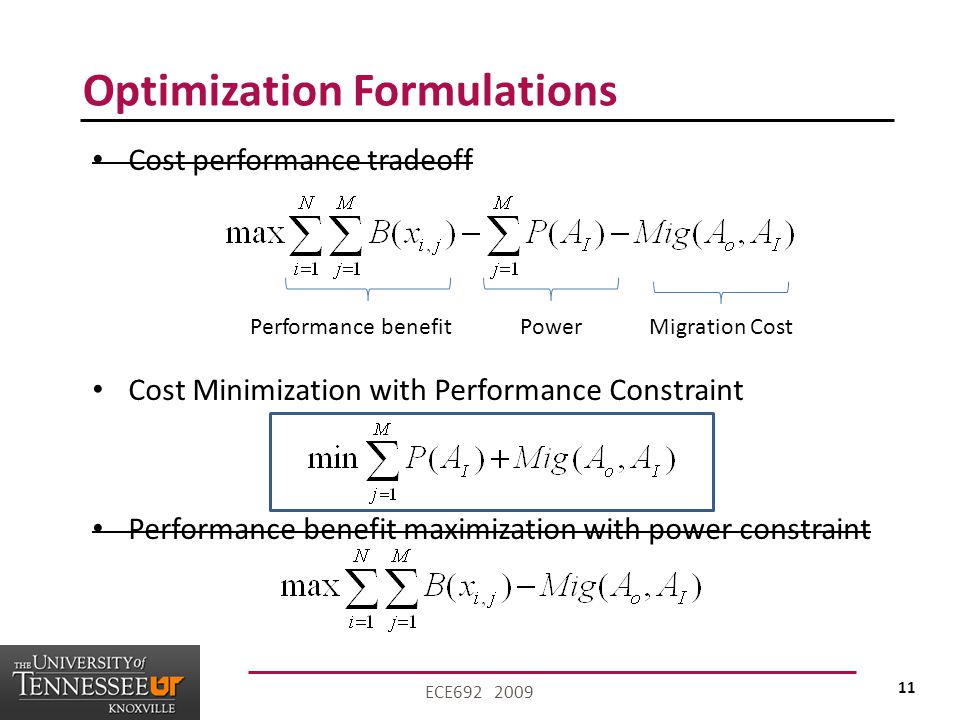 Optimization Formulations

• Cost performance tradeoff

$\max \sum_{i=1}^{N} \sum_{j=1}^{M} B(x_{i,j}) - \sum_{j=1}^{M} P(A_I) - Mig(A_o, A_I)$

Performance benefit Power Migration Cost

• Cost Minimization with Performance Constraint

$\min \sum_{j=1}^{M} P(A_I) + Mig(A_o, A_I)$

• Performance benefit maximization with power constraint

$\max \sum_{i=1}^{N} \sum_{j=1}^{M} B(x_{i,j}) - Mig(A_o, A_I)$

THE UNIVERSITY of TENNESSEE UT KNOXVILLE

ECE692 2009

11